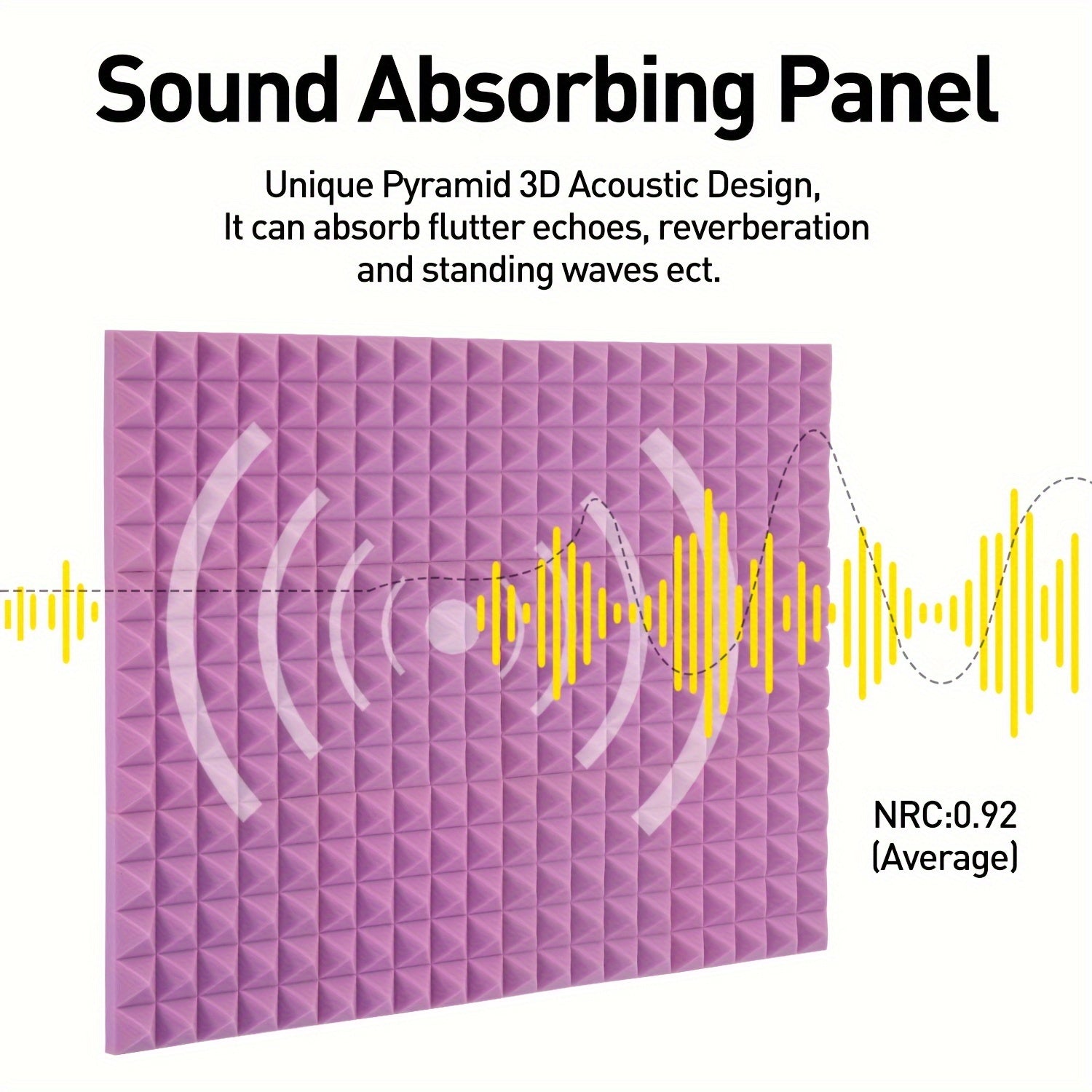 Sound Absorbing Panel

Unique Pyramid 3D Acoustic Design, It can absorb flutter echoes, reverberation and standing waves ect.

NRC:0.92 (Average)